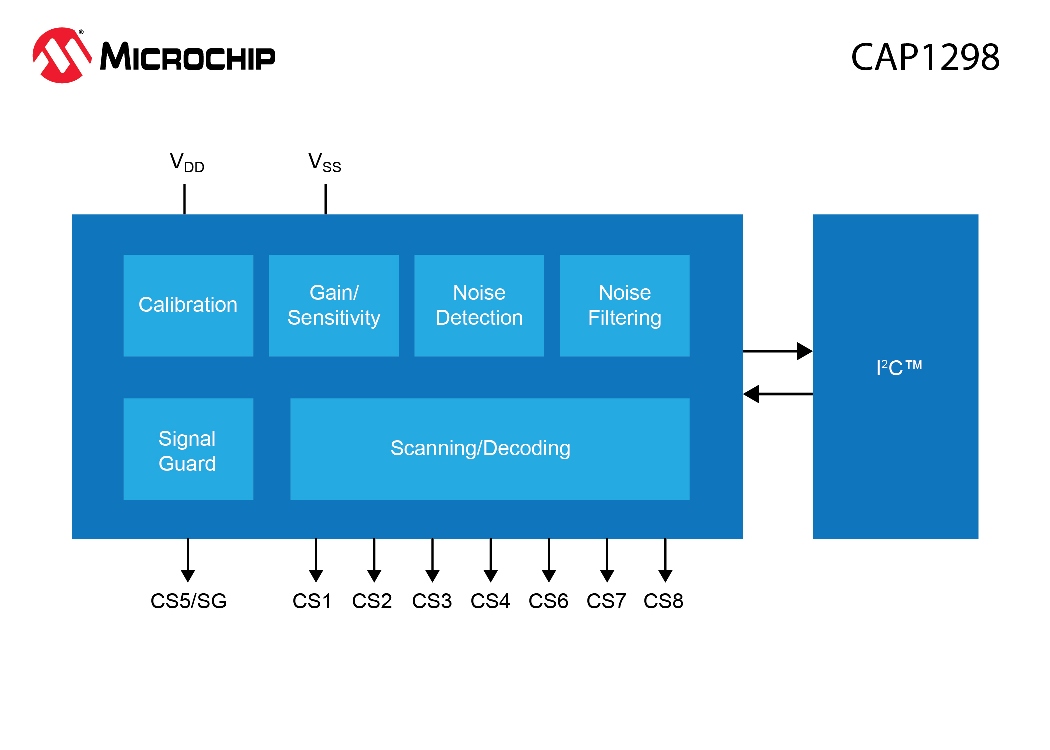 MICROCHIP

CAP1298

$V_{DD}$

$V_{SS}$

Calibration

Gain/ Sensitivity

Noise Detection

Noise Filtering

Signal Guard

Scanning/Decoding

$I^2C$™

CS5/SG

CS1

CS2

CS3

CS4

CS6

CS7

CS8